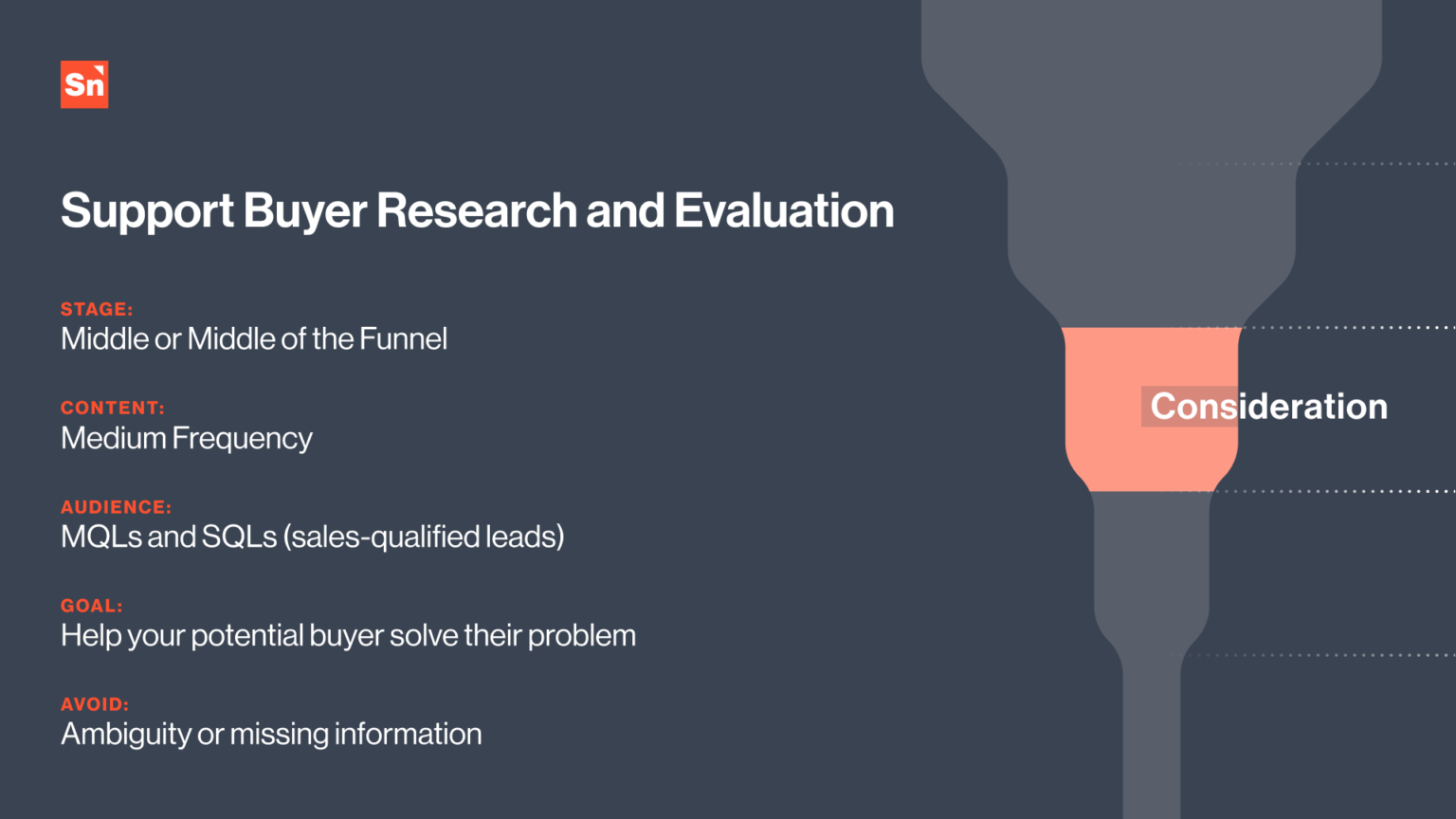 Sn

Support Buyer Research and Evaluation

STAGE:
Middle or Middle of the Funnel

CONTENT:
Medium Frequency

AUDIENCE:
MQLs and SQLs (sales-qualified leads)

GOAL:
Help your potential buyer solve their problem

AVOID:
Ambiguity or missing information

Consideration